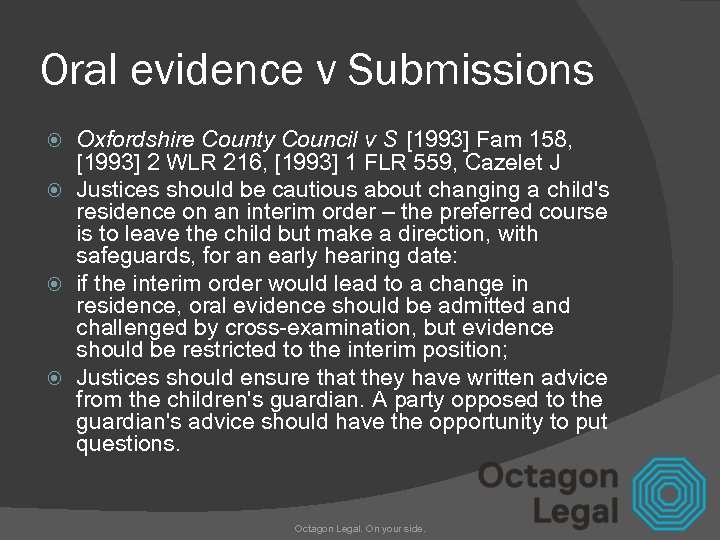 Oral evidence v Submissions

Oxfordshire County Council v S [1993] Fam 158, [1993] 2 WLR 216, [1993] 1 FLR 559, Cazelet J

Justices should be cautious about changing a child's residence on an interim order – the preferred course is to leave the child but make a direction, with safeguards, for an early hearing date:

if the interim order would lead to a change in residence, oral evidence should be admitted and challenged by cross-examination, but evidence should be restricted to the interim position;

Justices should ensure that they have written advice from the children's guardian. A party opposed to the guardian's advice should have the opportunity to put questions.

Octagon Legal

Octagon Legal. On your side.